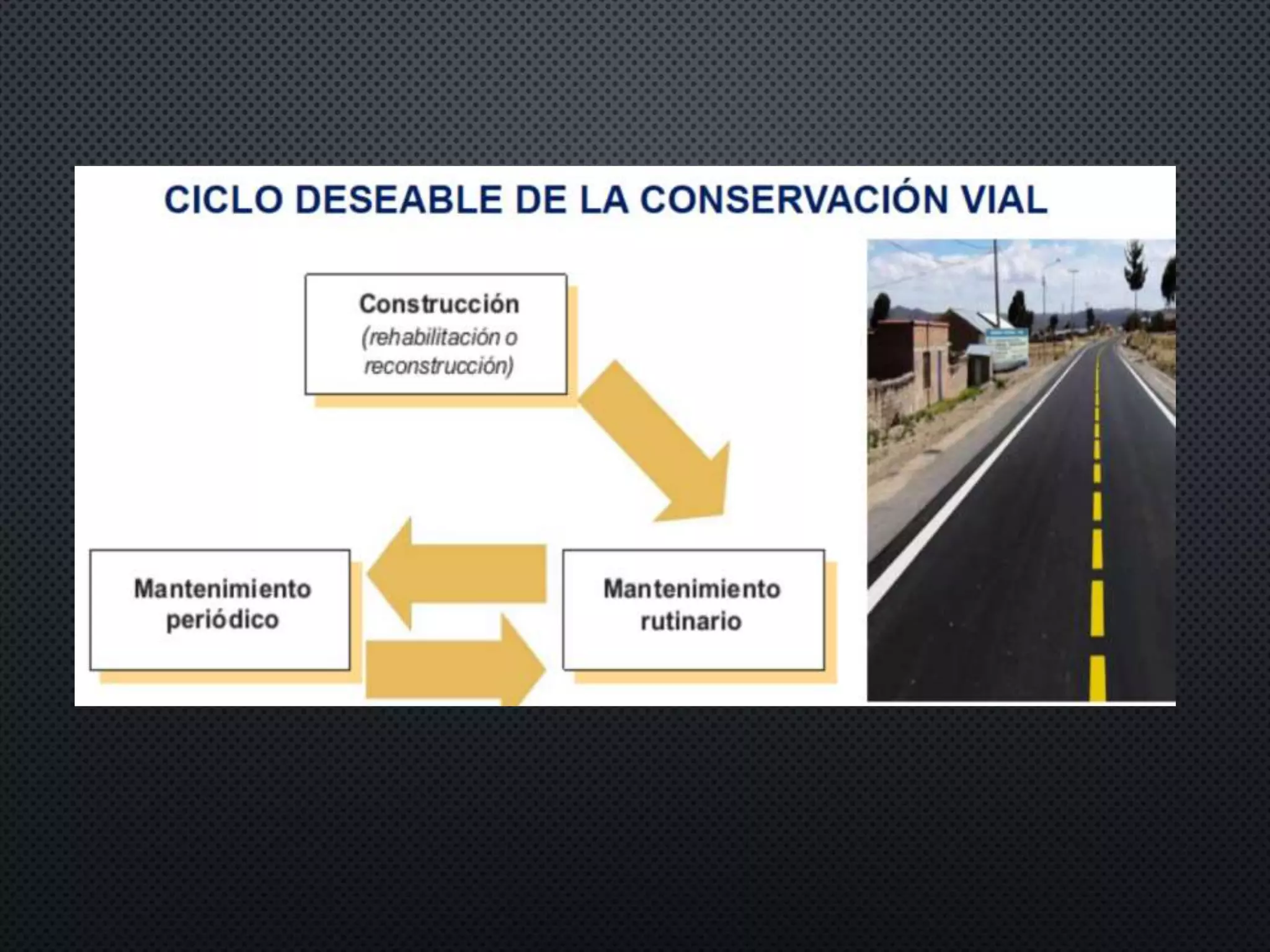 CICLO DESEABLE DE LA CONSERVACIÓN VIAL

Construcción
(rehabilitación o reconstrucción)

Mantenimiento periódico

Mantenimiento rutinario